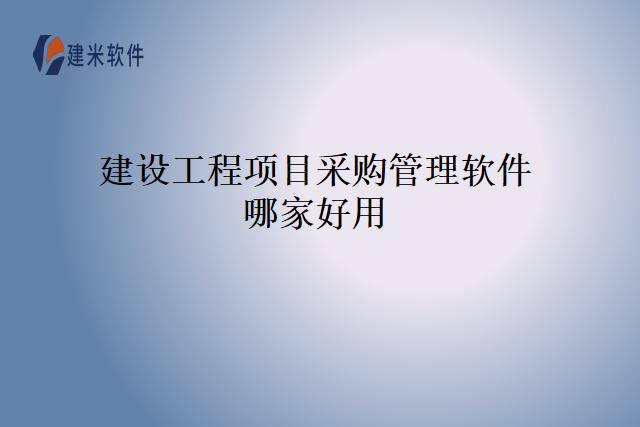 建米软件

建设工程项目采购管理软件哪家好用